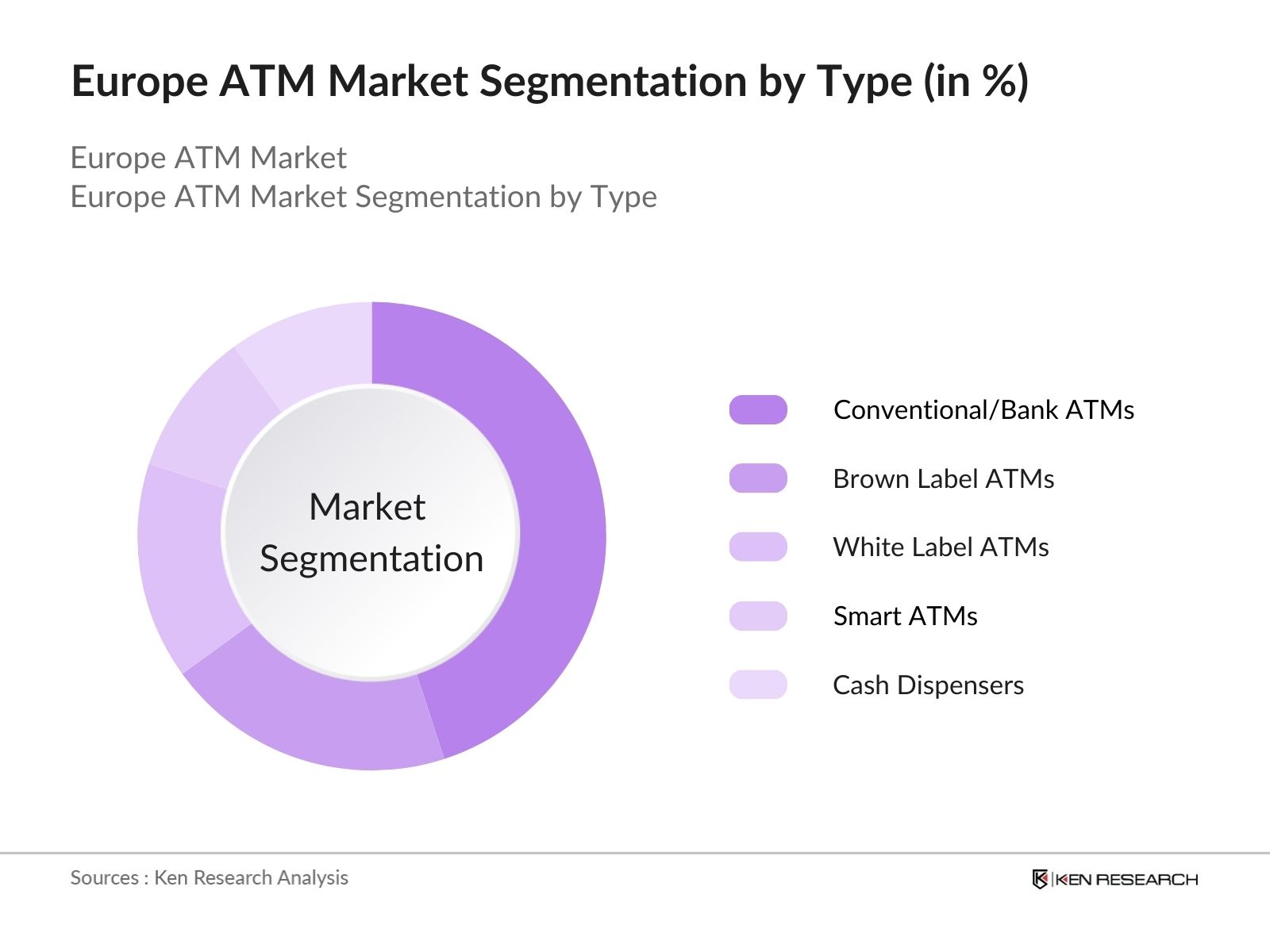 Europe ATM Market Segmentation by Type (in %)

Europe ATM Market
Europe ATM Market Segmentation by Type

Market Segmentation

Conventional/Bank ATMs

Brown Label ATMs

White Label ATMs

Smart ATMs

Cash Dispensers

Sources : Ken Research Analysis

KEN RESEARCH